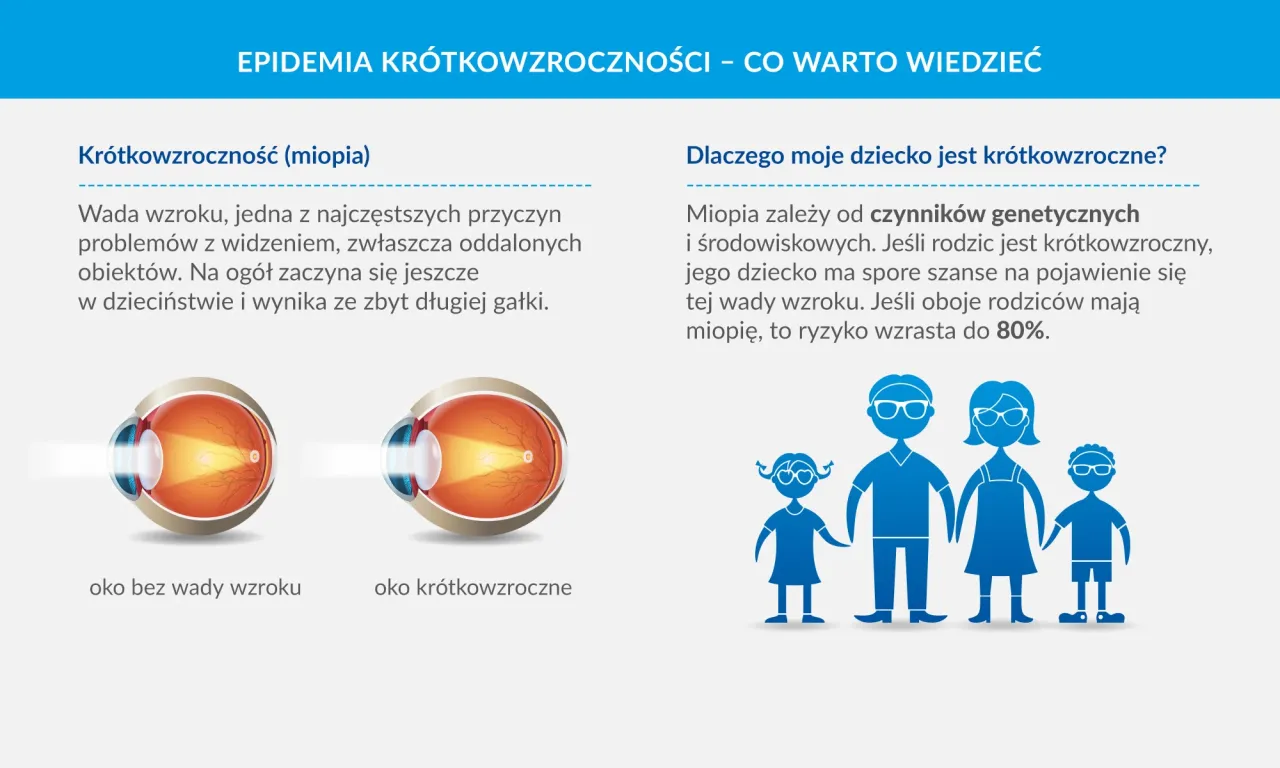 EPIDEMIA KRÓTKOWZROCZNOŚCI – CO WARTO WIEDZIEĆ

Krótkowzroczność (miopia)

Wada wzroku, jedna z najczęstszych przyczyn problemów z widzeniem, zwłaszcza oddalonych obiektów. Na ogół zaczyna się jeszcze w dzieciństwie i wynika ze zbyt długiej gałki.

oko bez wady wzroku

oko krótkowzroczne

Dlaczego moje dziecko jest krótkowzroczne?

Miopia zależy od czynników genetycznych i środowiskowych. Jeśli rodzic jest krótkowzroczny, jego dziecko ma spore szanse na pojawienie się tej wady wzroku. Jeśli oboje rodziców mają miopię, to ryzyko wzrasta do 80%.